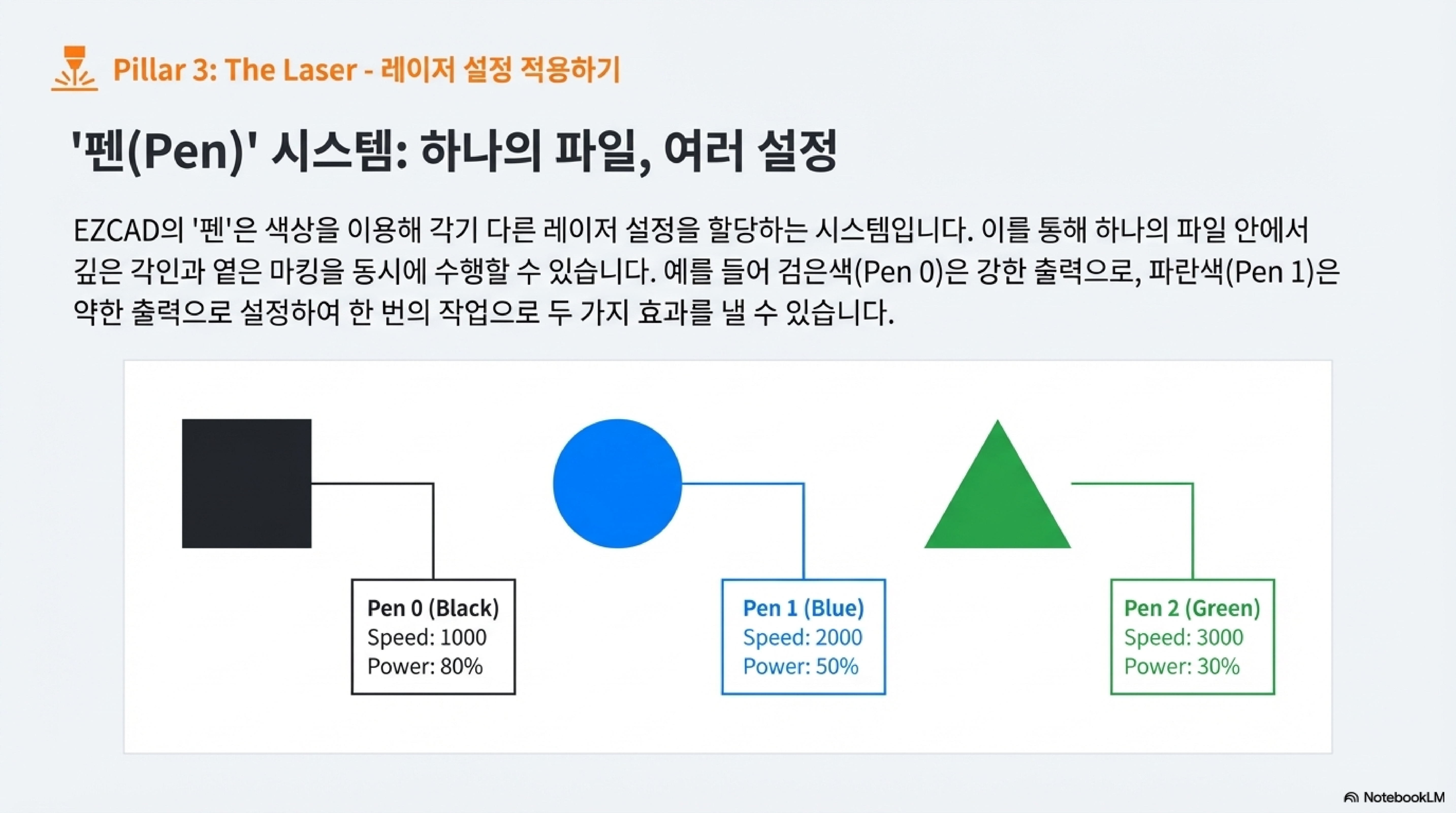 Pillar 3: The Laser - 레이저 설정 적용하기

'펜(Pen)' 시스템: 하나의 파일, 여러 설정

EZCAD의 '펜'은 색상을 이용해 각기 다른 레이저 설정을 할당하는 시스템입니다. 이를 통해 하나의 파일 안에서 깊은 각인과 옅은 마킹을 동시에 수행할 수 있습니다. 예를 들어 검은색(Pen 0)은 강한 출력으로, 파란색(Pen 1)은 약한 출력으로 설정하여 한 번의 작업으로 두 가지 효과를 낼 수 있습니다.

Pen 0 (Black)
Speed: 1000
Power: 80%

Pen 1 (Blue)
Speed: 2000
Power: 50%

Pen 2 (Green)
Speed: 3000
Power: 30%

NotebookLM